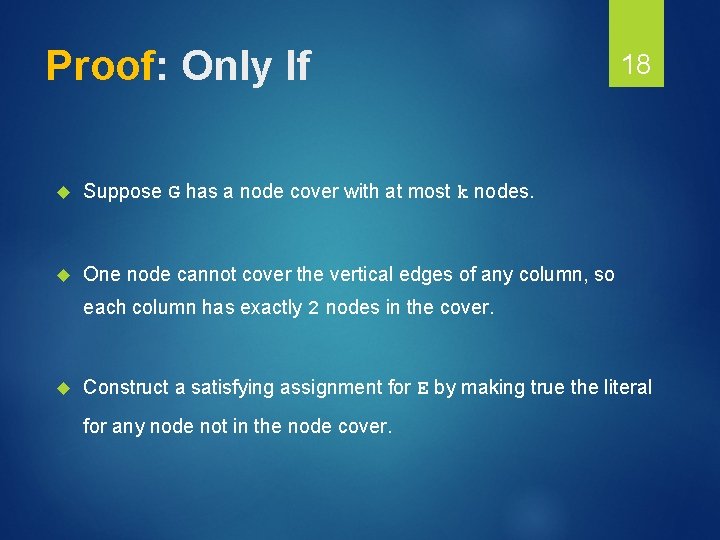 Proof: Only If

18

Suppose G has a node cover with at most k nodes.

One node cannot cover the vertical edges of any column, so each column has exactly 2 nodes in the cover.

Construct a satisfying assignment for E by making true the literal for any node not in the node cover.